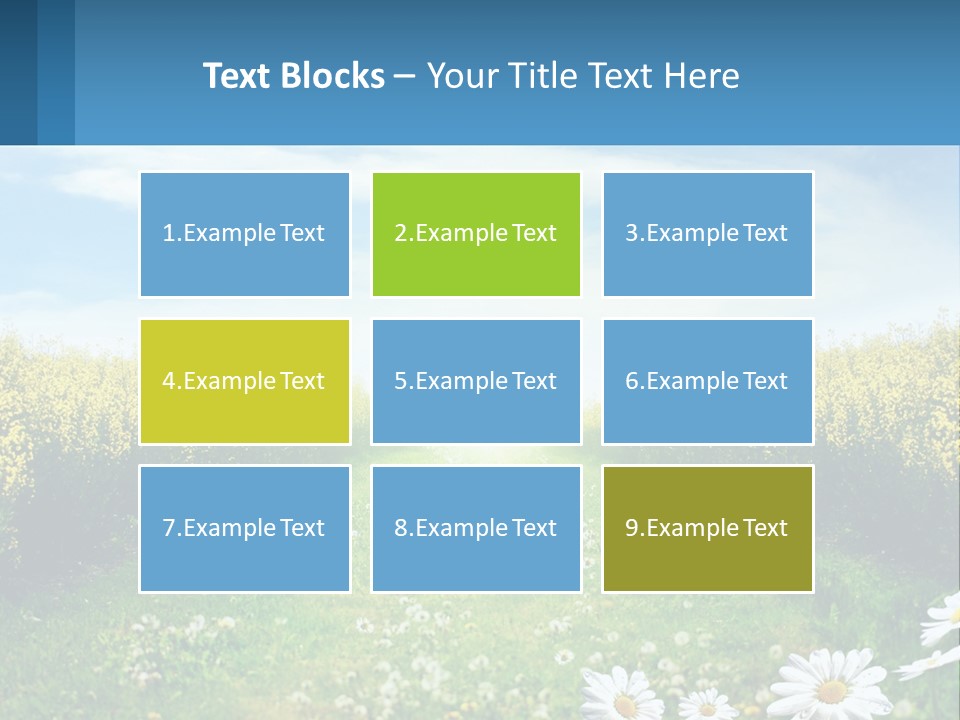 Text Blocks – Your Title Text Here

1.Example Text

2.Example Text

3.Example Text

4.Example Text

5.Example Text

6.Example Text

7.Example Text

8.Example Text

9.Example Text